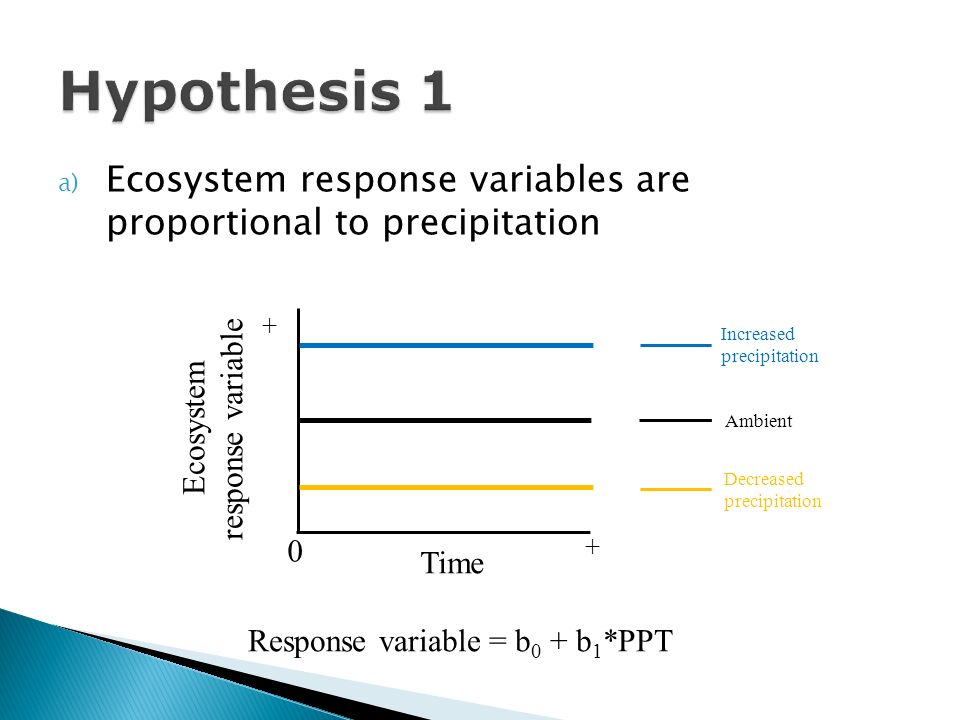 Hypothesis 1

a) Ecosystem response variables are proportional to precipitation

Ecosystem response variable

+

0

Time

+

Increased precipitation

Ambient

Decreased precipitation

Response variable = $b_0 + b_1$*PPT